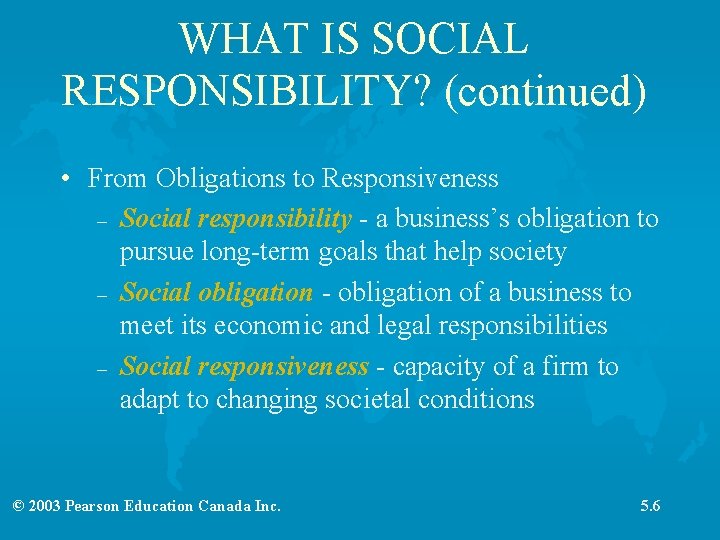 WHAT IS SOCIAL RESPONSIBILITY? (continued)

• From Obligations to Responsiveness

– Social responsibility - a business's obligation to pursue long-term goals that help society

– Social obligation - obligation of a business to meet its economic and legal responsibilities

– Social responsiveness - capacity of a firm to adapt to changing societal conditions

© 2003 Pearson Education Canada Inc.

5.6